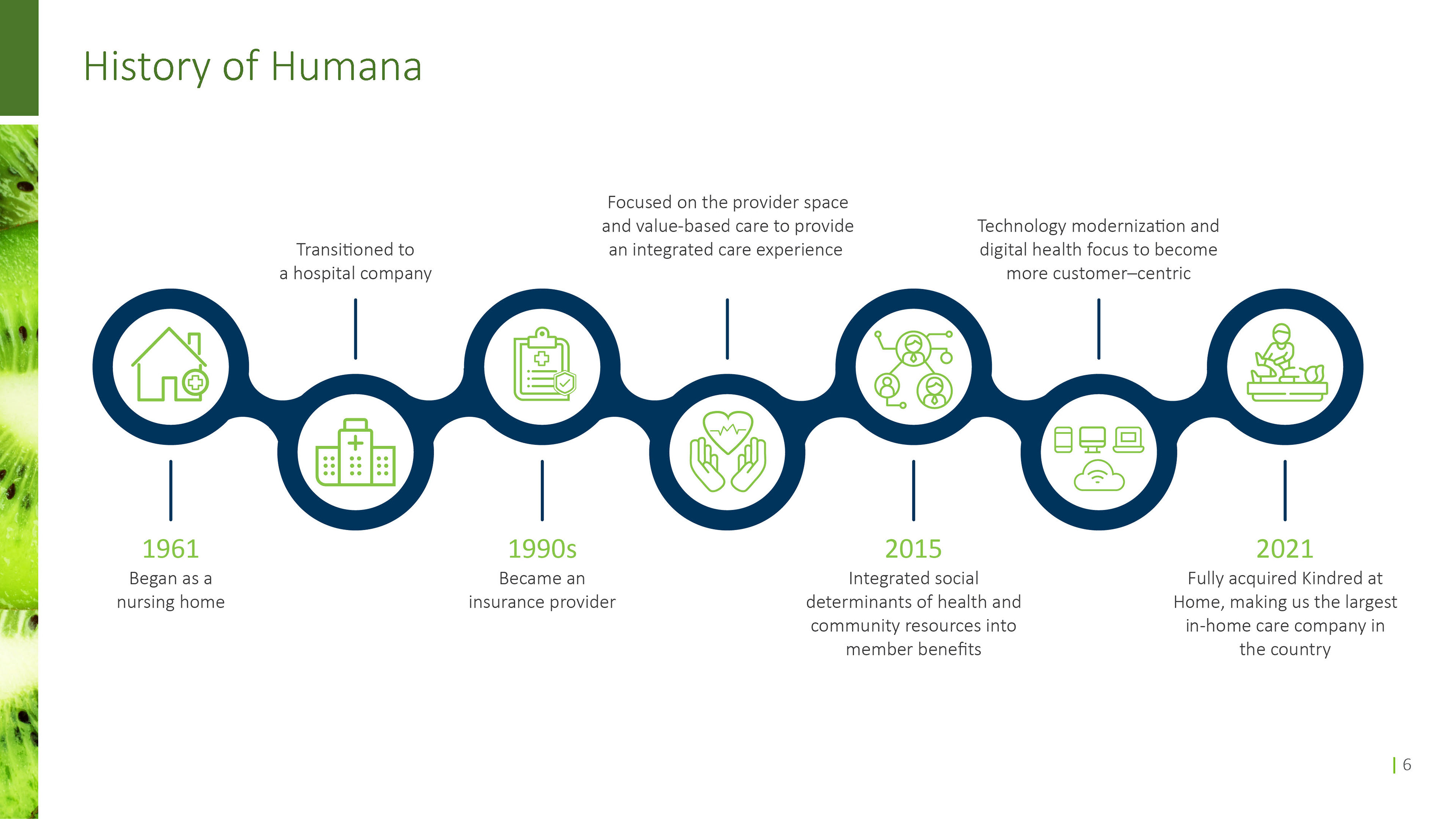 History of Humana

1961
Began as a nursing home

Transitioned to a hospital company

1990s
Became an insurance provider

Focused on the provider space and value-based care to provide an integrated care experience

2015
Integrated social determinants of health and community resources into member benefits

Technology modernization and digital health focus to become more customer–centric

2021
Fully acquired Kindred at Home, making us the largest in-home care company in the country

| 6